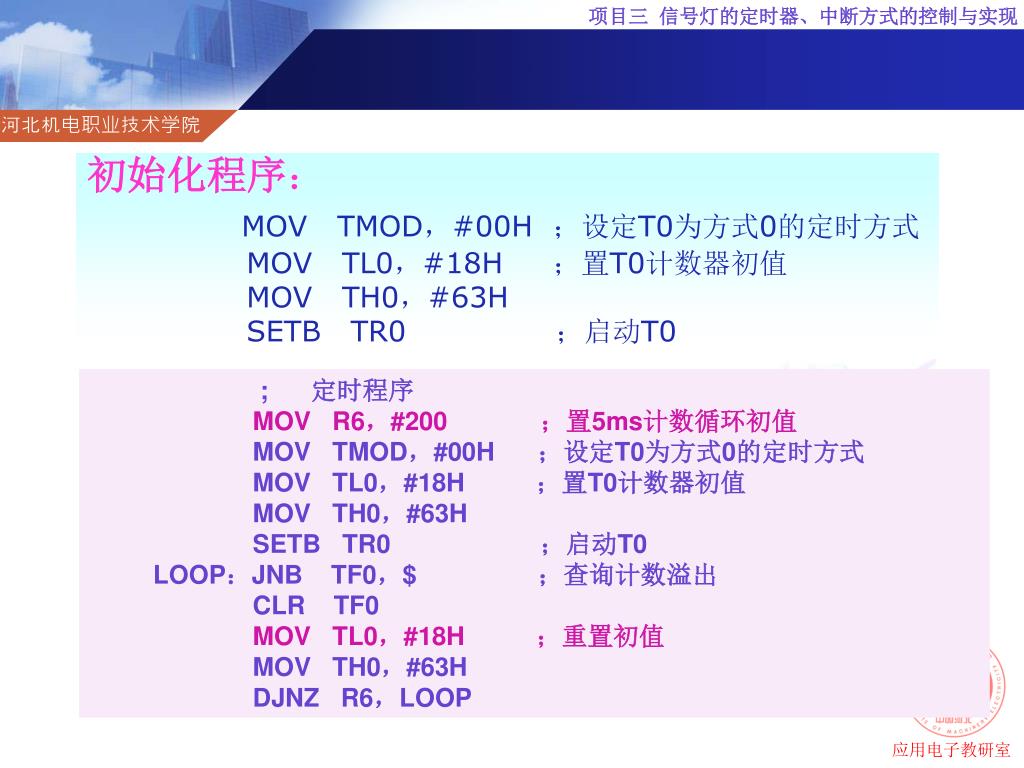 项目三 信号灯的定时器、中断方式的控制与实现

河北机电职业技术学院

初始化程序：

MOV TMOD，#00H ；设定T0为方式0的定时方式
MOV TL0，#18H ；置T0计数器初值
MOV TH0，#63H
SETB TR0 ；启动T0

； 定时程序
MOV R6，#200 ；置5ms计数循环初值
MOV TMOD，#00H ；设定T0为方式0的定时方式
MOV TL0，#18H ；置T0计数器初值
MOV TH0，#63H
SETB TR0 ；启动T0
LOOP：JNB TF0，$ ；查询计数溢出
CLR TF0
MOV TL0，#18H ；重置初值
MOV TH0，#63H
DJNZ R6，LOOP

应用电子教研室